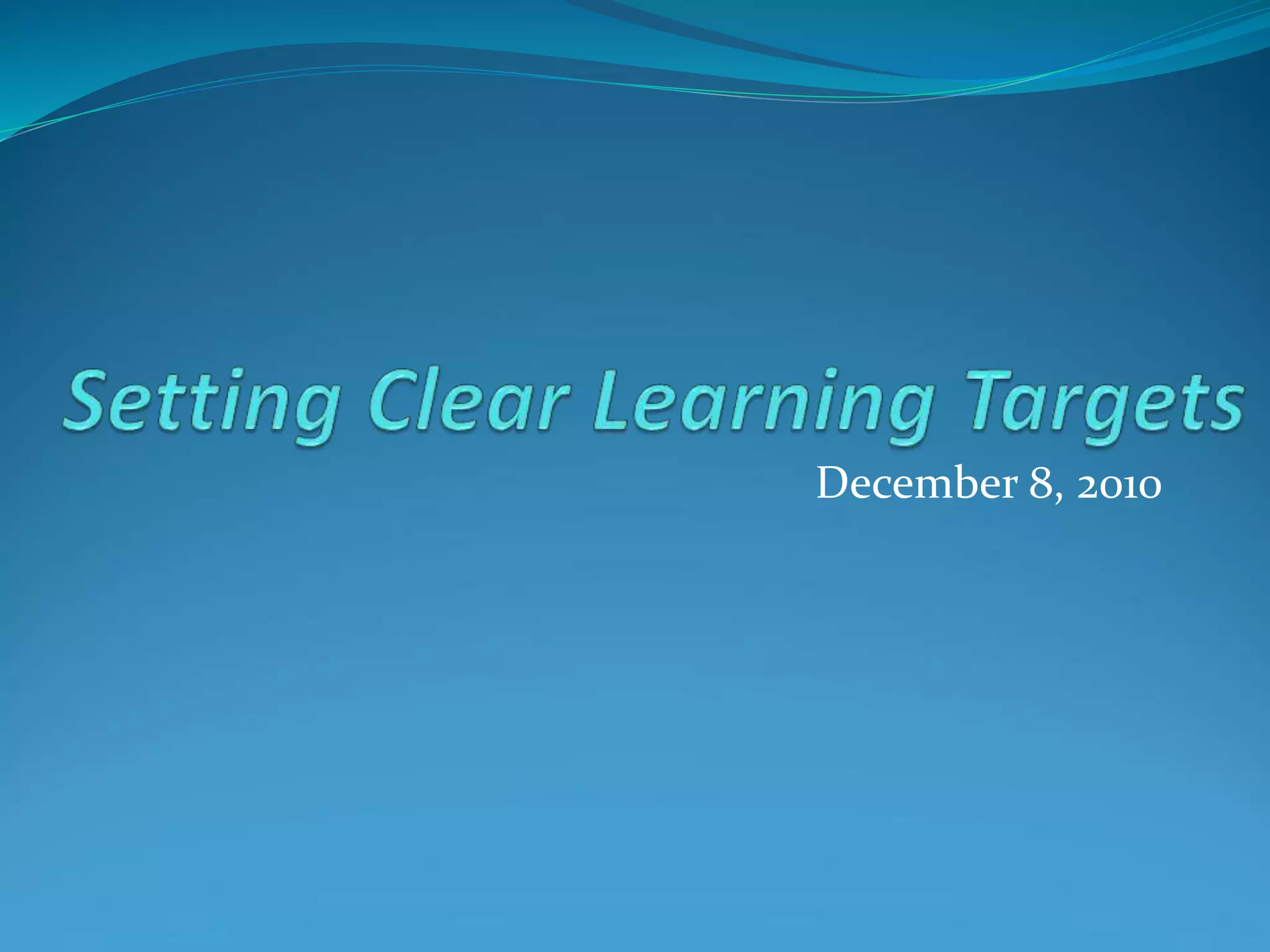 Setting Clear Learning Targets

December 8, 2010